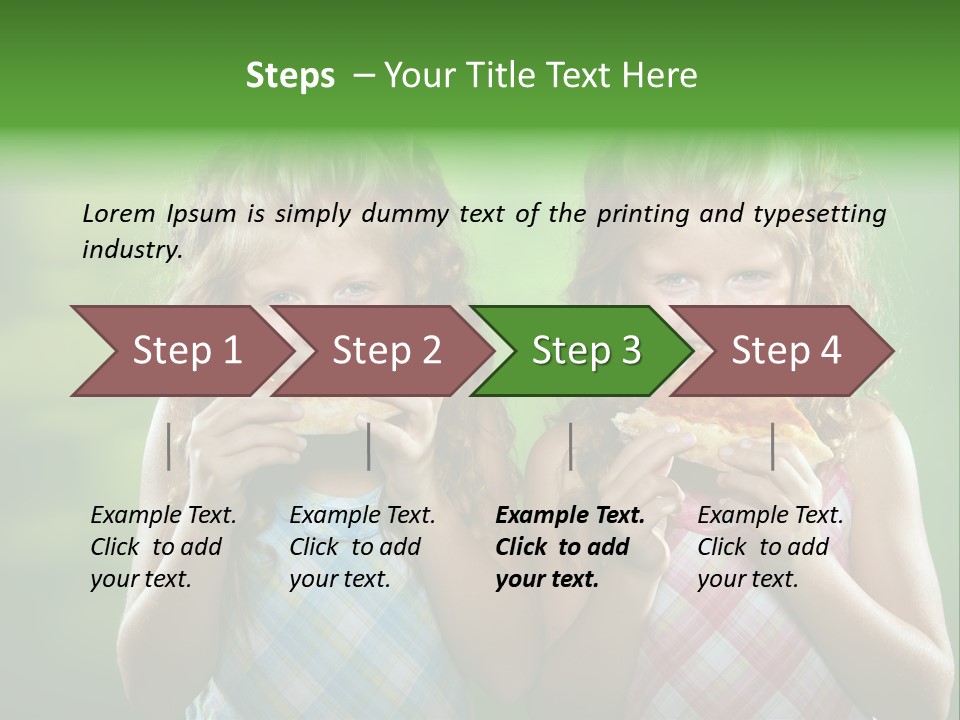 Steps – Your Title Text Here

Lorem Ipsum is simply dummy text of the printing and typesetting industry.

Step 1

Step 2

Step 3

Step 4

Example Text. Click to add your text.

Example Text. Click to add your text.

Example Text. Click to add your text.

Example Text. Click to add your text.